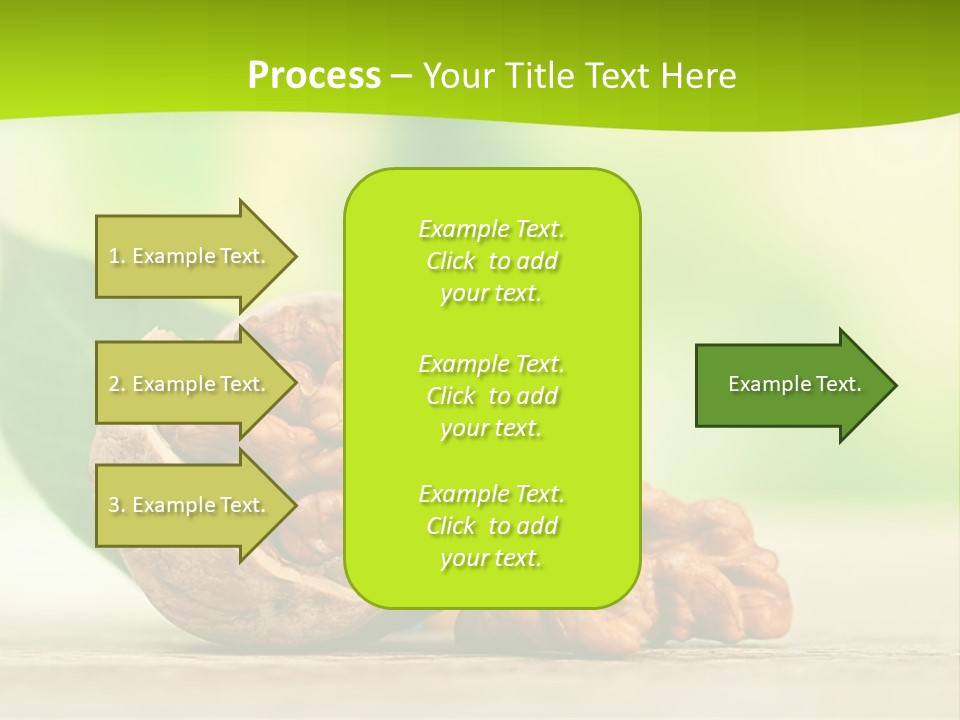 Process – Your Title Text Here

1. Example Text.

2. Example Text.

3. Example Text.

Example Text. Click to add your text.

Example Text. Click to add your text.

Example Text. Click to add your text.

Example Text.